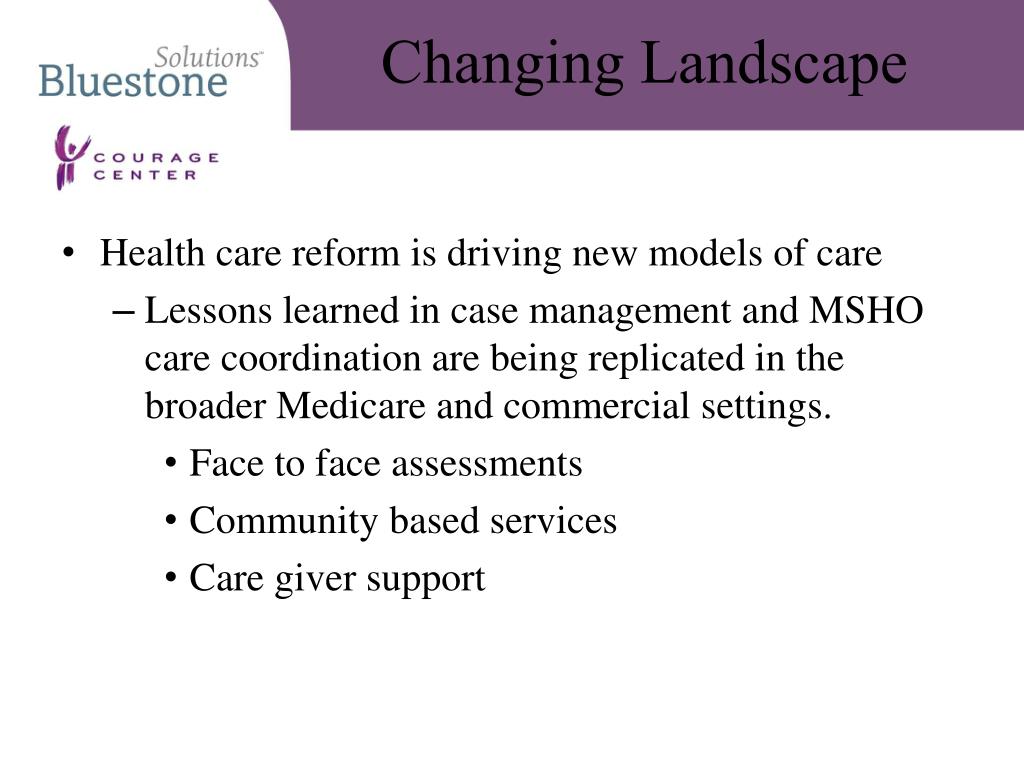 Bluestone Solutions

COURAGE CENTER

Changing Landscape

• Health care reform is driving new models of care
– Lessons learned in case management and MSHO care coordination are being replicated in the broader Medicare and commercial settings.
• Face to face assessments
• Community based services
• Care giver support